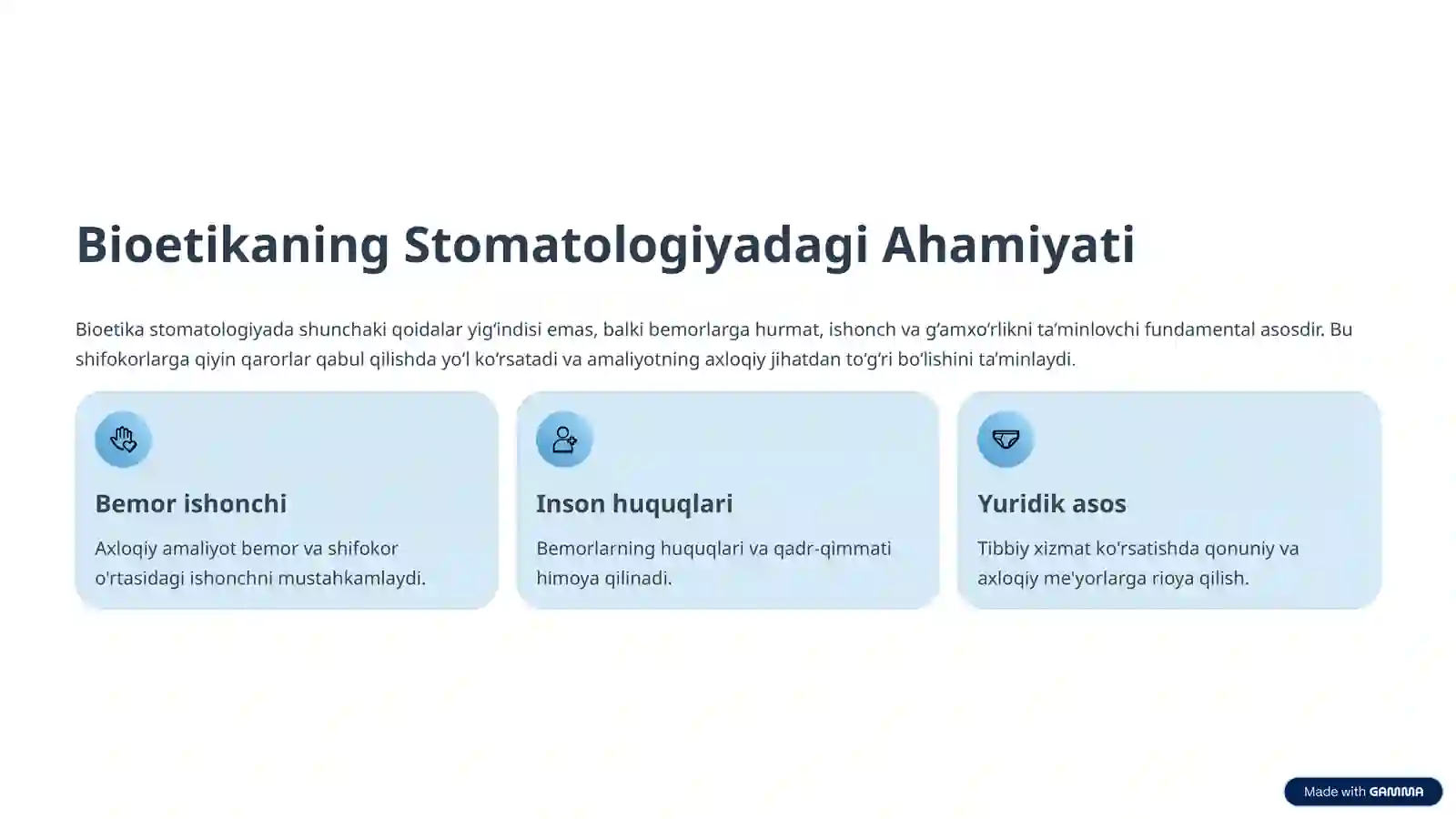 Bioetikaning Stomatologiyadagi Ahamiyati

Bioetika stomatologiyada shunchaki qoidalar yig‘indisi emas, balki bemorlarga hurmat, ishonch va g‘amxo‘rlikni ta’minlovchi fundamental asosdir. Bu shifokorlarga qiyin qarorlar qabul qilishda yo‘l ko‘rsatadi va amaliyotning axloqiy jihatdan to‘g‘ri bo‘lishini ta’minlaydi.

Bemor ishonchi

Axloqiy amaliyot bemor va shifokor o'rtasidagi ishonchni mustahkamlaydi.

Inson huquqlari

Bemorlarning huquqlari va qadr-qimmati himoya qilinadi.

Yuridik asos

Tibbiy xizmat ko'rsatishda qonuniy va axloqiy me'yorlarga rioya qilish.

Made with GAMMA